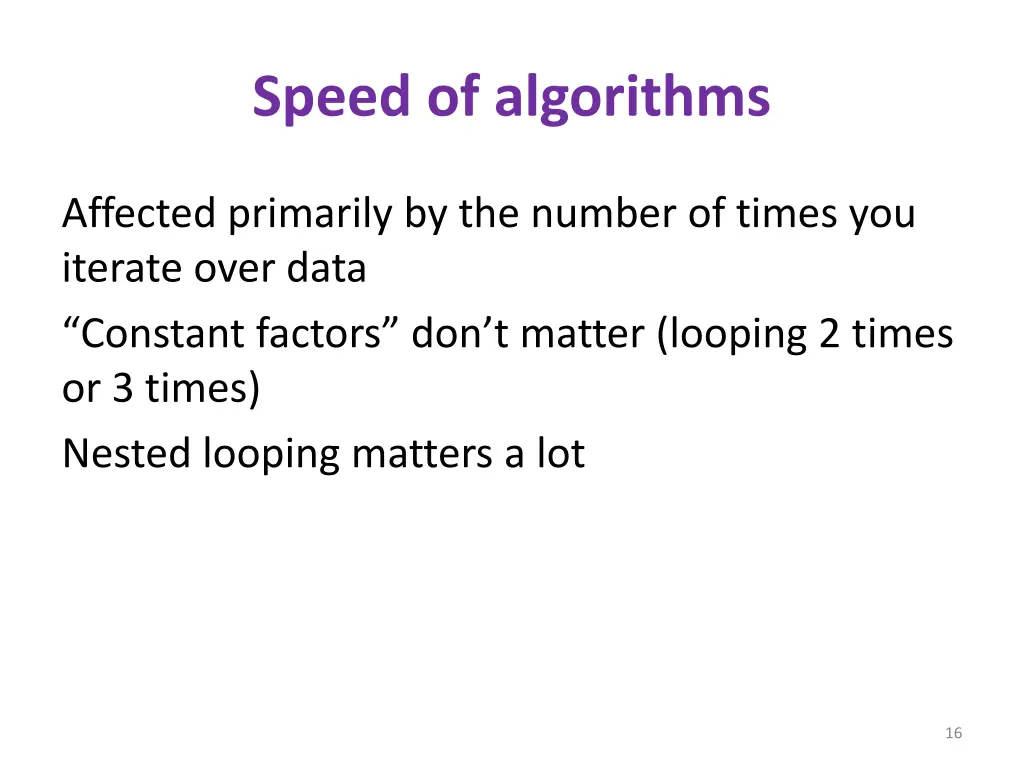 Speed of algorithms

Affected primarily by the number of times you iterate over data

“Constant factors” don’t matter (looping 2 times or 3 times)

Nested looping matters a lot

16